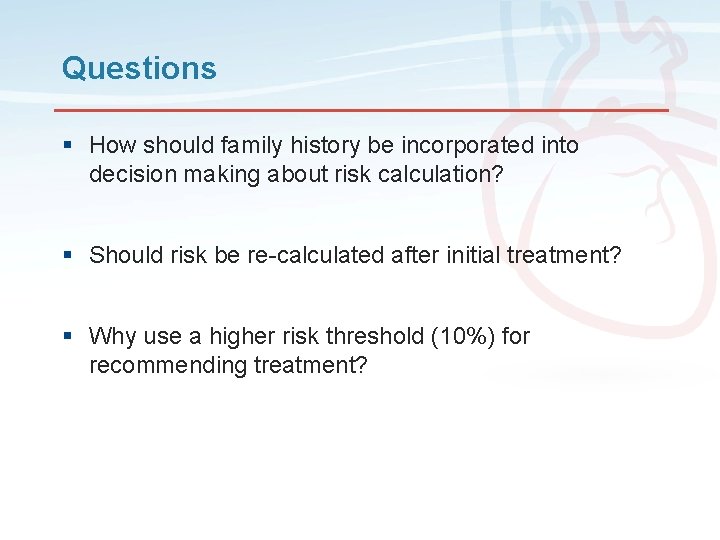 Questions

▪ How should family history be incorporated into decision making about risk calculation?

▪ Should risk be re-calculated after initial treatment?

▪ Why use a higher risk threshold (10%) for recommending treatment?